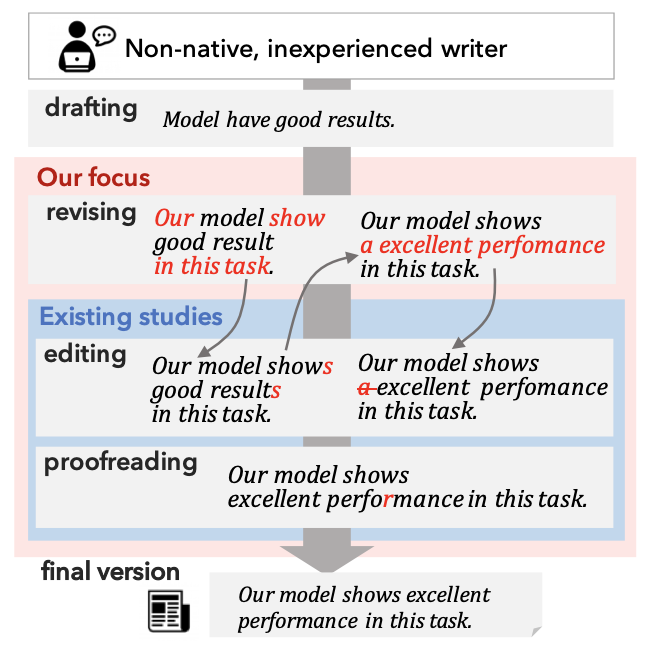 Non-native, inexperienced writer

drafting
Model have good results.

Our focus

revising
Our model show good result in this task.

Our model shows a excellent perfomance in this task.

Existing studies

editing
Our model shows good results in this task.

Our model shows a excellent perfomance in this task.

proofreading
Our model shows excellent performance in this task.

final version
Our model shows excellent performance in this task.